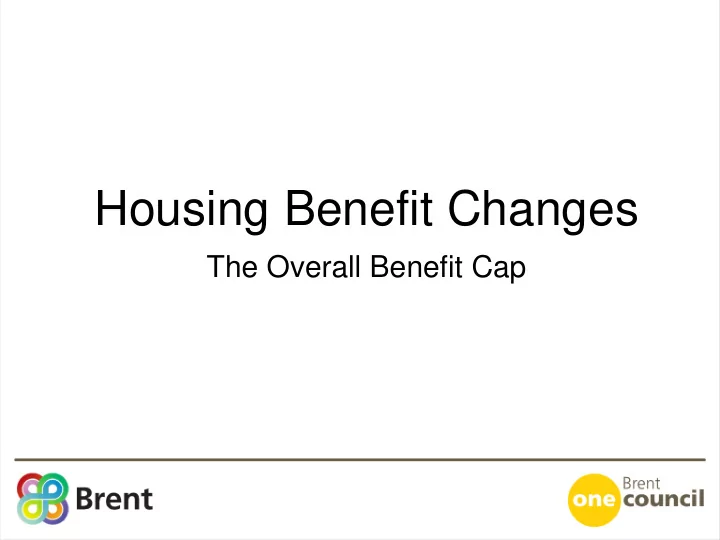 Housing Benefit Changes

The Overall Benefit Cap

Brent

Brent
one council